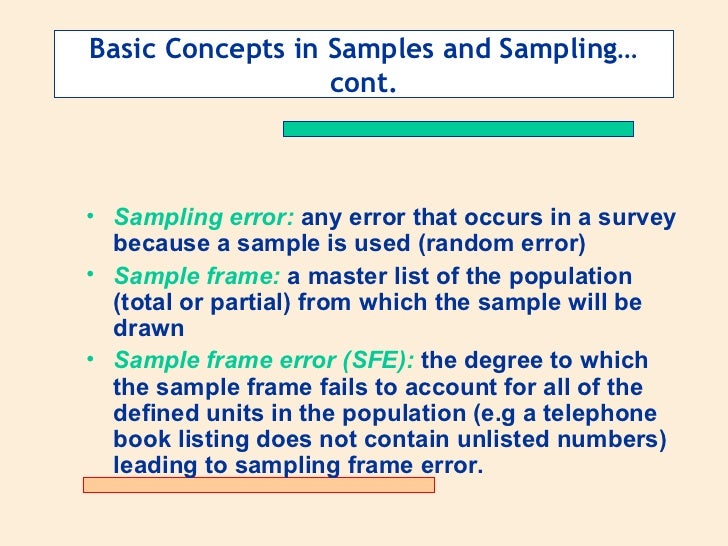 Basic Concepts in Samples and Sampling… cont.

• Sampling error: any error that occurs in a survey because a sample is used (random error)
• Sample frame: a master list of the population (total or partial) from which the sample will be drawn
• Sample frame error (SFE): the degree to which the sample frame fails to account for all of the defined units in the population (e.g a telephone book listing does not contain unlisted numbers) leading to sampling frame error.